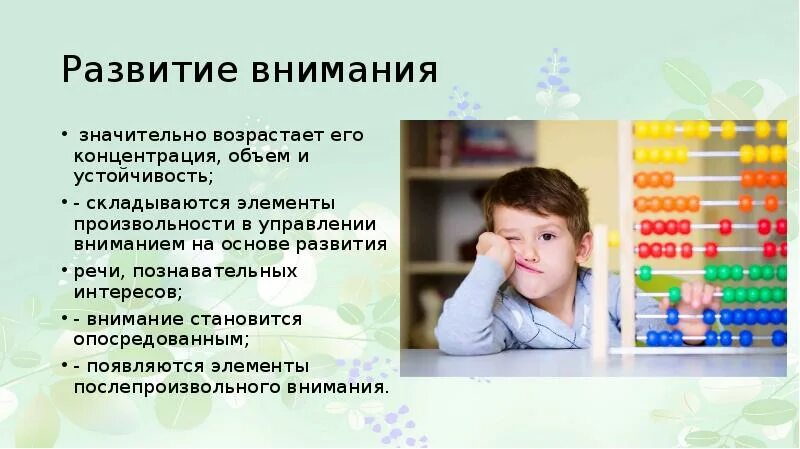 Развитие внимания

• значительно возрастает его концентрация, объем и устойчивость;

• - складываются элементы произвольности в управлении вниманием на основе развития

• речи, познавательных интересов;

• - внимание становится опосредованным;

• - появляются элементы послепроизвольного внимания.